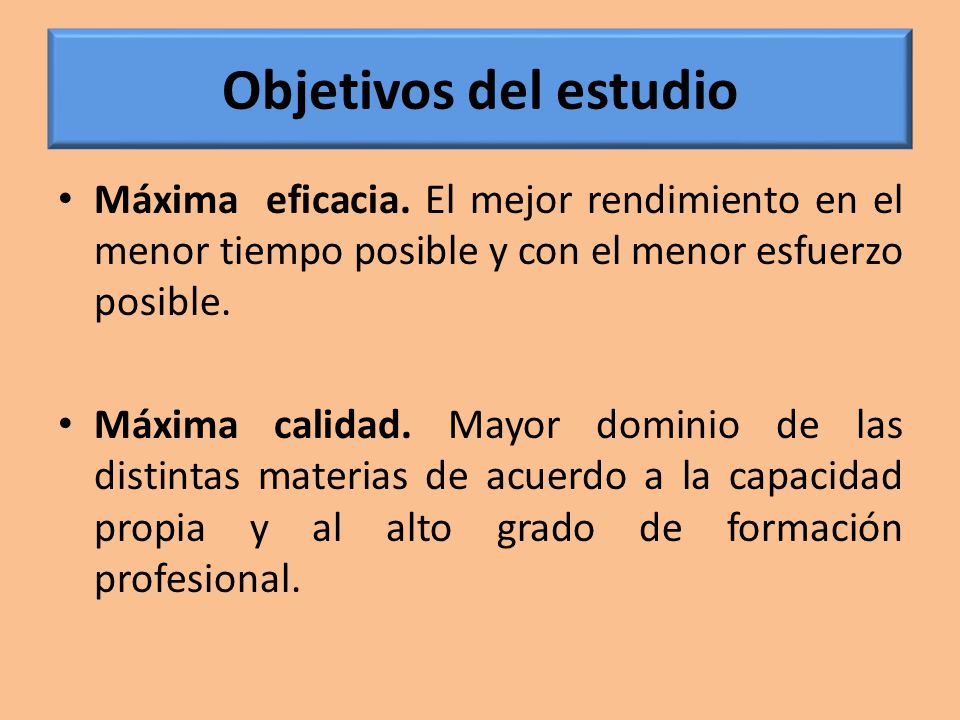 Objetivos del estudio

• Máxima eficacia. El mejor rendimiento en el menor tiempo posible y con el menor esfuerzo posible.

• Máxima calidad. Mayor dominio de las distintas materias de acuerdo a la capacidad propia y al alto grado de formación profesional.